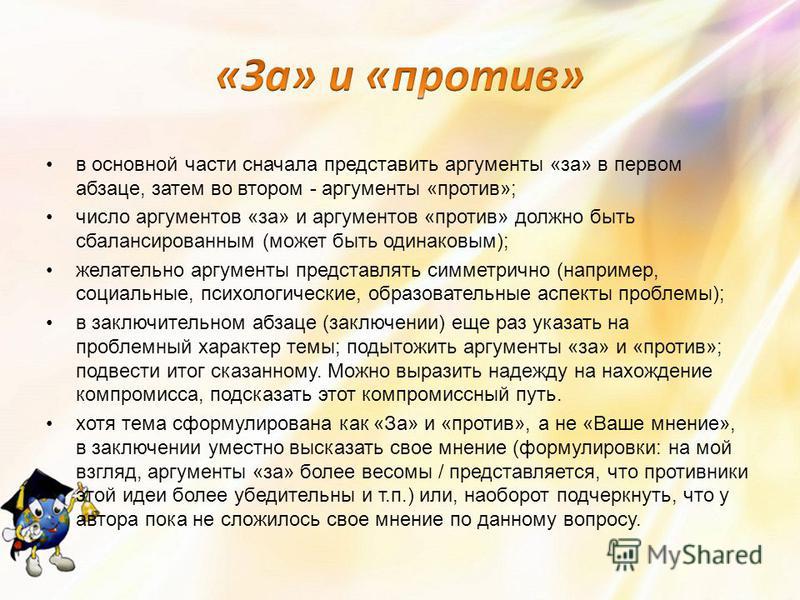 «За» и «против»

• в основной части сначала представить аргументы «за» в первом абзаце, затем во втором - аргументы «против»;

• число аргументов «за» и аргументов «против» должно быть сбалансированным (может быть одинаковым);

• желательно аргументы представлять симметрично (например, социальные, психологические, образовательные аспекты проблемы);

• в заключительном абзаце (заключении) еще раз указать на проблемный характер темы; подытожить аргументы «за» и «против»; подвести итог сказанному. Можно выразить надежду на нахождение компромисса, подсказать этот компромиссный путь.

• хотя тема сформулирована как «За» и «против», а не «Ваше мнение», в заключении уместно высказать свое мнение (формулировки: на мой взгляд, аргументы «за» более весомы / представляется, что противники этой идеи более убедительны и т.п.) или, наоборот подчеркнуть, что у автора пока не сложилось свое мнение по данному вопросу.

MyShared